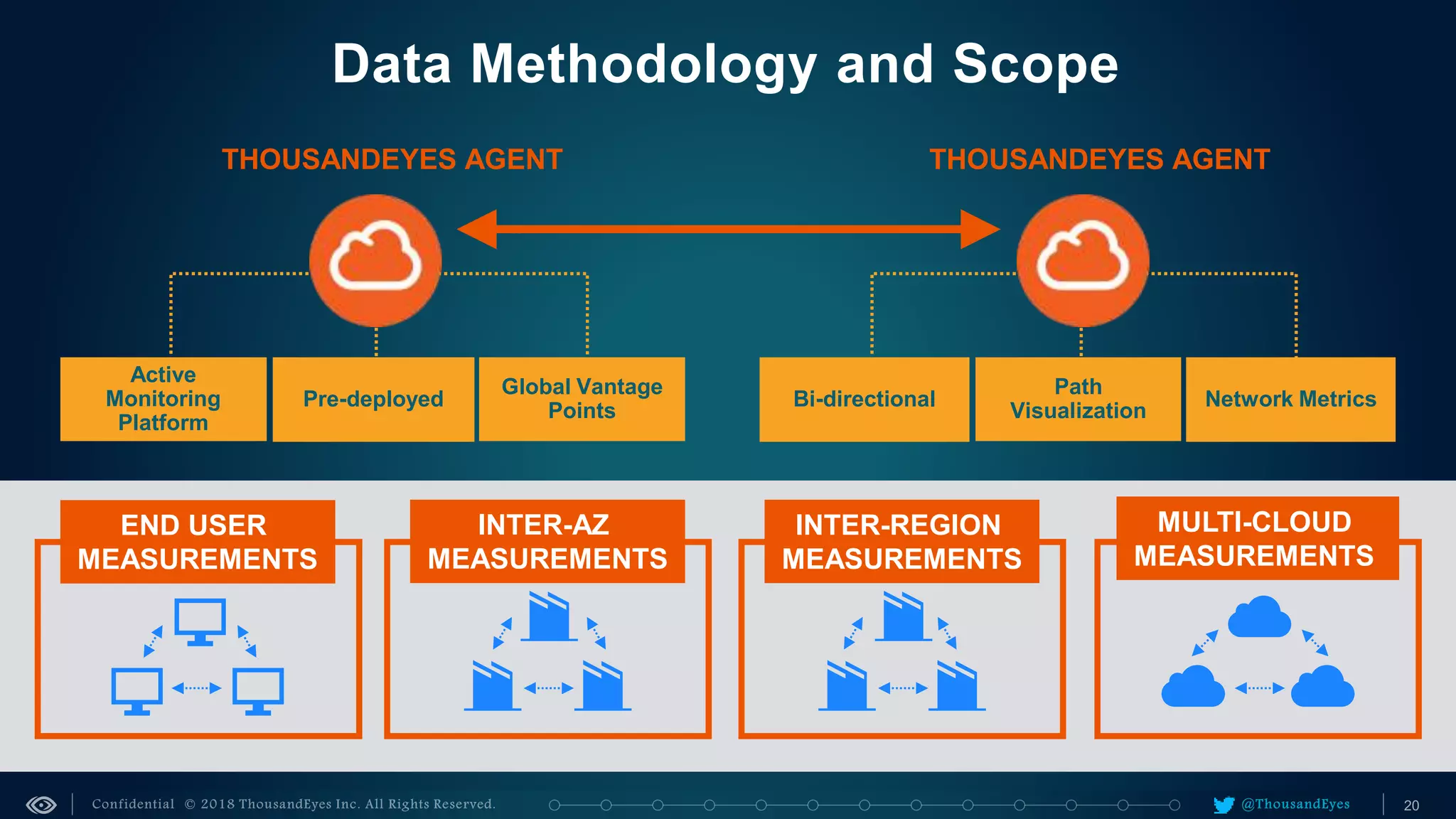 Data Methodology and Scope

THOUSANDEYES AGENT

THOUSANDEYES AGENT

Active Monitoring Platform

Pre-deployed

Global Vantage Points

Bi-directional

Path Visualization

Network Metrics

END USER MEASUREMENTS

INTER-AZ MEASUREMENTS

INTER-REGION MEASUREMENTS

MULTI-CLOUD MEASUREMENTS

Confidential © 2018 ThousandEyes Inc. All Rights Reserved.

@ThousandEyes

20